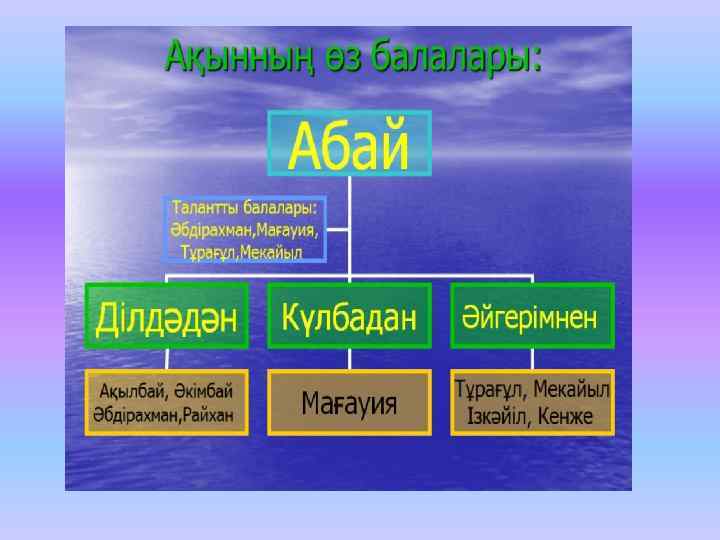 Ақынның өз балалары:

Абай

Талантты балалары: Әбдірахман,Мағауия, Тұрағұл,Мекайыл

Ділдәдән

Күлбадан

Әйгерімнен

Ақылбай, Әкімбай Әбдірахман,Райхан

Мағауия

Тұрағұл, Мекайыл Ізкәйіл, Кенже